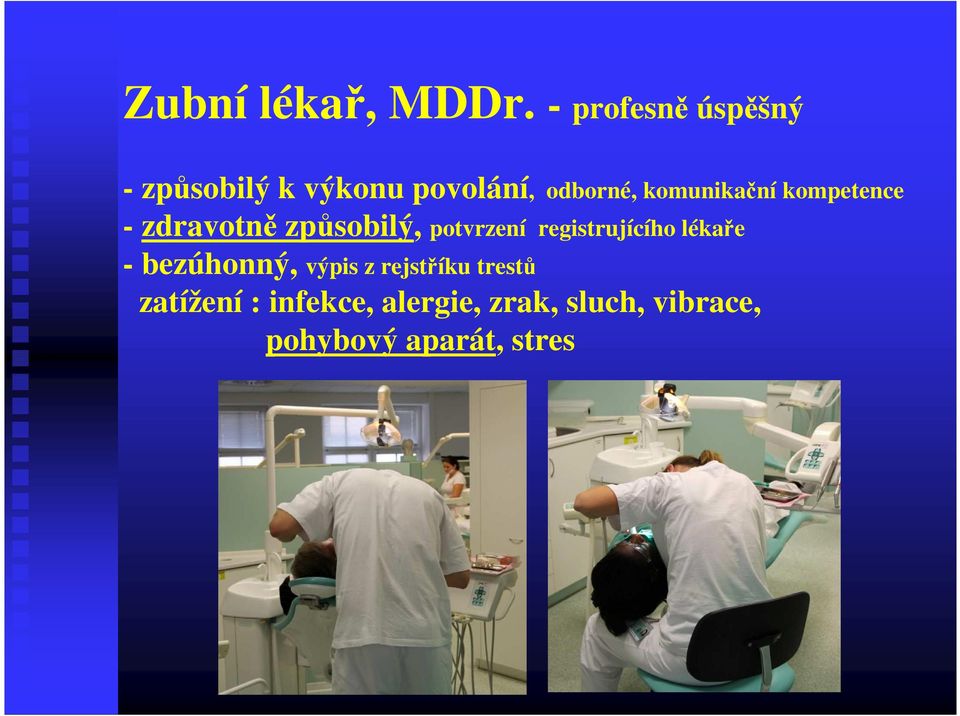 Zubní lékař, MDDr. - profesně úspěšný

- způsobilý k výkonu povolání, odborné, komunikační kompetence
- zdravotně způsobilý, potvrzení registrujícího lékaře
- bezúhonný, výpis z rejstříku trestů
zatížení : infekce, alergie, zrak, sluch, vibrace, pohybový aparát, stres